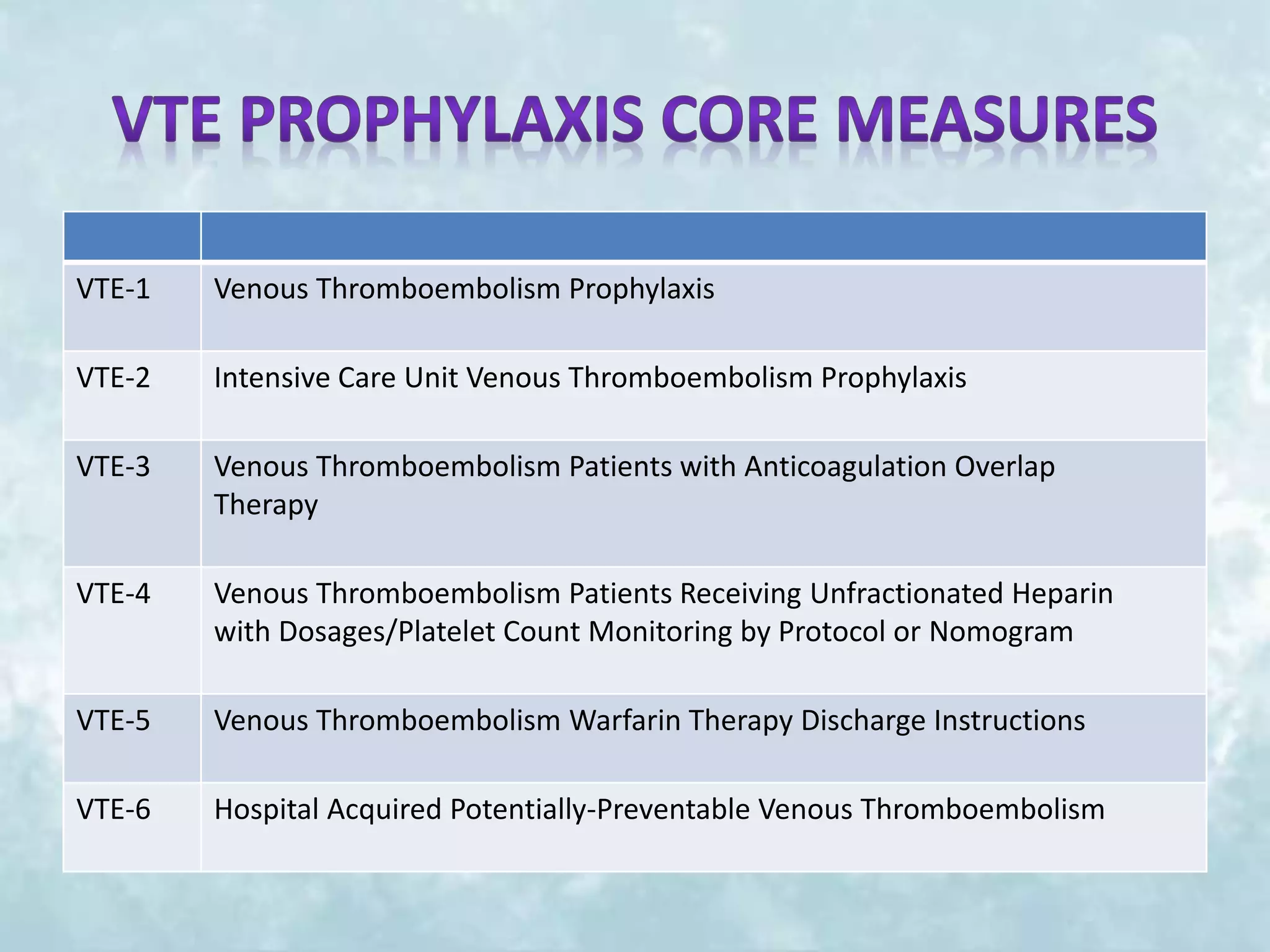 VTE PROPHYLAXIS CORE MEASURES

| | |
|---|---|
| VTE-1 | Venous Thromboembolism Prophylaxis |
| VTE-2 | Intensive Care Unit Venous Thromboembolism Prophylaxis |
| VTE-3 | Venous Thromboembolism Patients with Anticoagulation Overlap Therapy |
| VTE-4 | Venous Thromboembolism Patients Receiving Unfractionated Heparin with Dosages/Platelet Count Monitoring by Protocol or Nomogram |
| VTE-5 | Venous Thromboembolism Warfarin Therapy Discharge Instructions |
| VTE-6 | Hospital Acquired Potentially-Preventable Venous Thromboembolism |